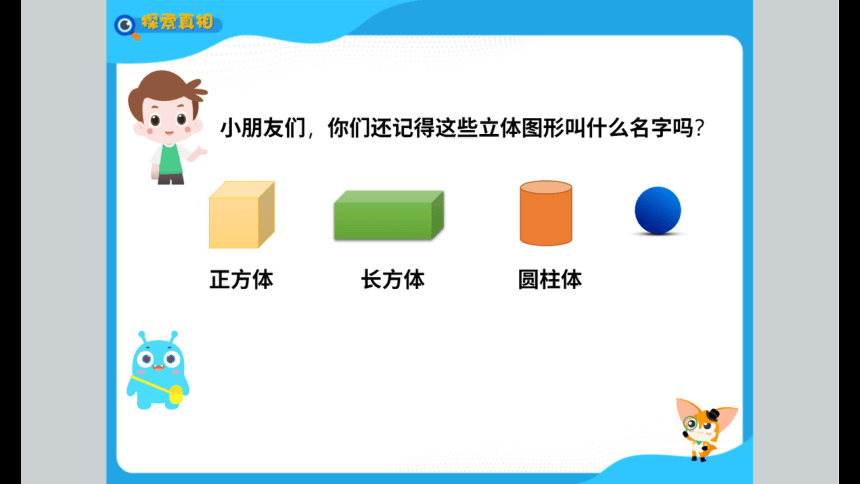 探索真相

小朋友们，你们还记得这些立体图形叫什么名字吗？

正方体

长方体

圆柱体